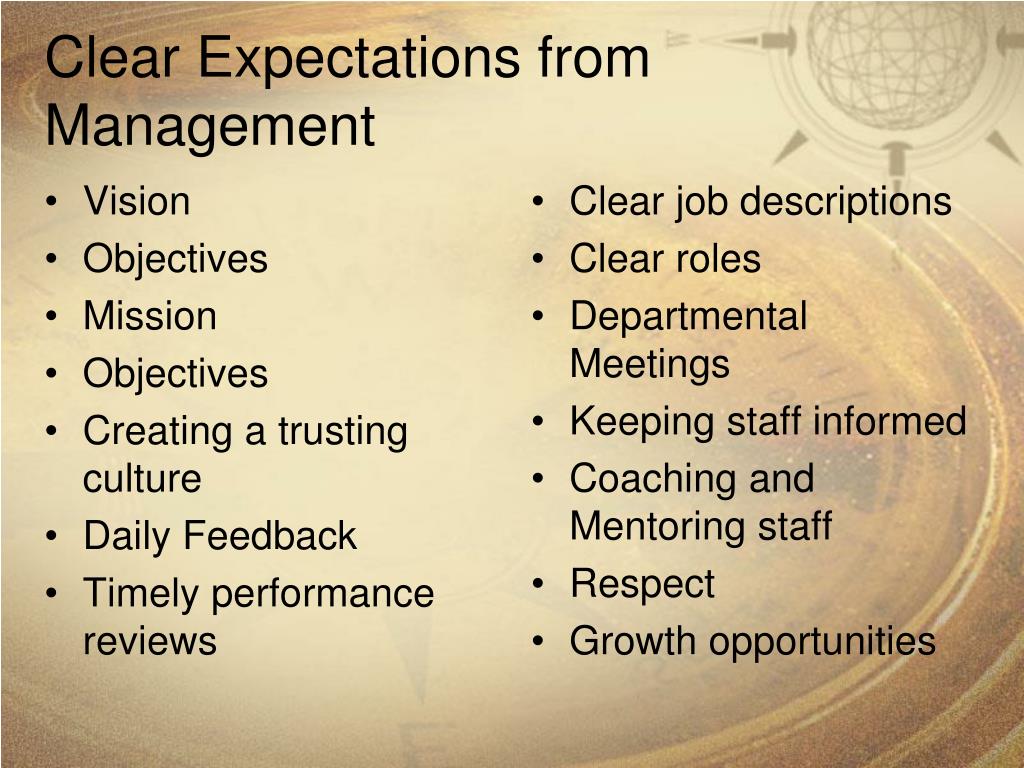 Clear Expectations from Management

• Vision
• Objectives
• Mission
• Objectives
• Creating a trusting culture
• Daily Feedback
• Timely performance reviews

• Clear job descriptions
• Clear roles
• Departmental Meetings
• Keeping staff informed
• Coaching and Mentoring staff
• Respect
• Growth opportunities